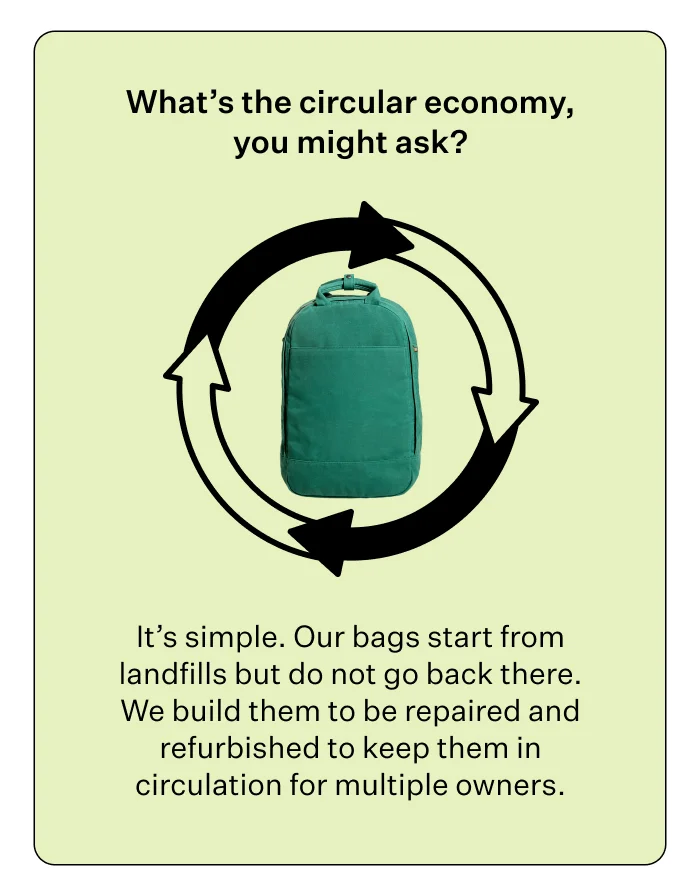 What’s the circular economy, you might ask?

It’s simple. Our bags start from landfills but do not go back there. We build them to be repaired and refurbished to keep them in circulation for multiple owners.